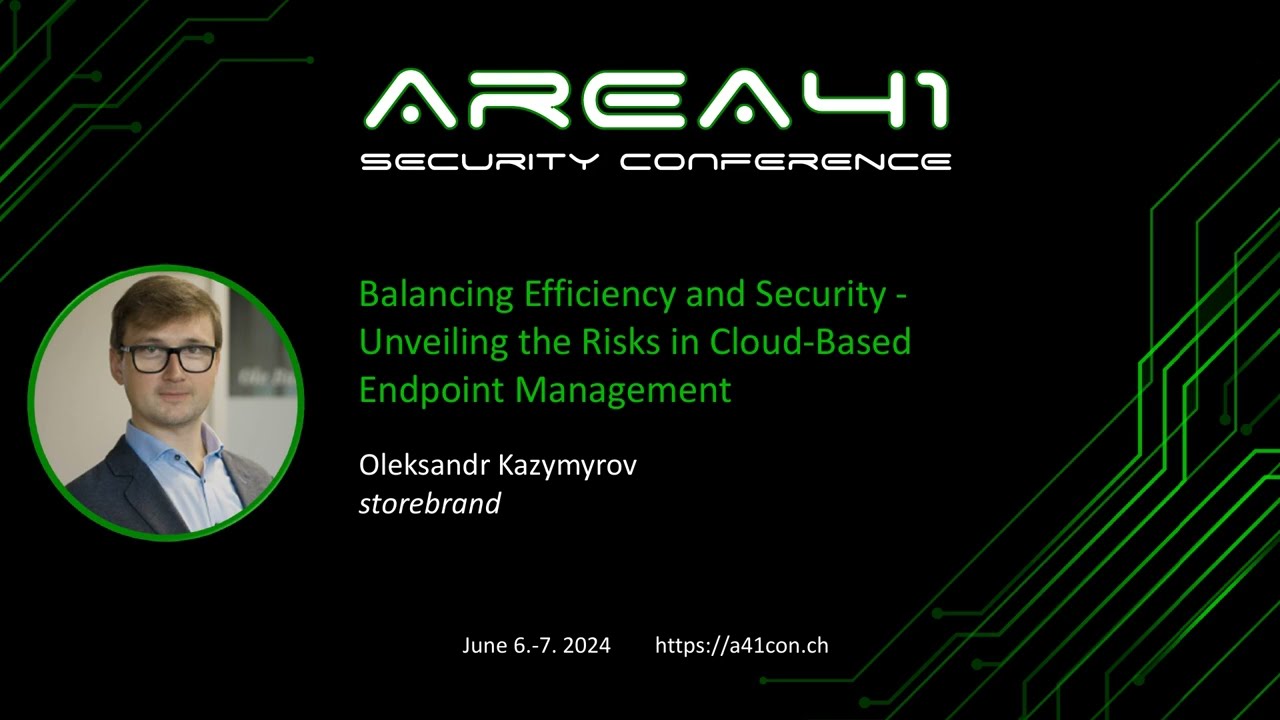 AREA41
SECURITY CONFERENCE

Balancing Efficiency and Security - Unveiling the Risks in Cloud-Based Endpoint Management

Oleksandr Kazymyrov
storebrand

June 6.-7. 2024 https://a41con.ch